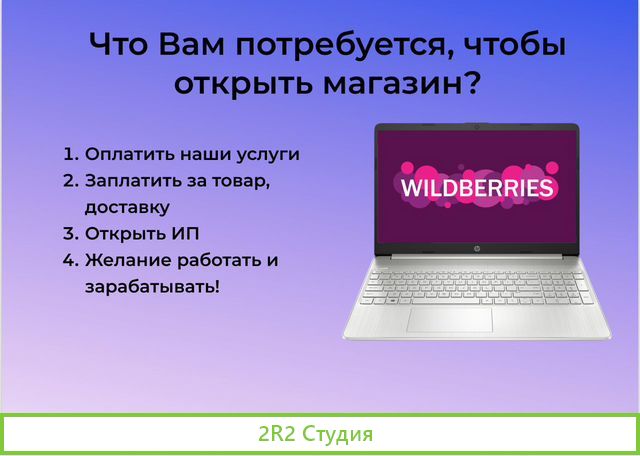 Что Вам потребуется, чтобы открыть магазин?

1. Оплатить наши услуги
2. Заплатить за товар, доставку
3. Открыть ИП
4. Желание работать и зарабатывать!

WILDBERRIES

2R2 Студия